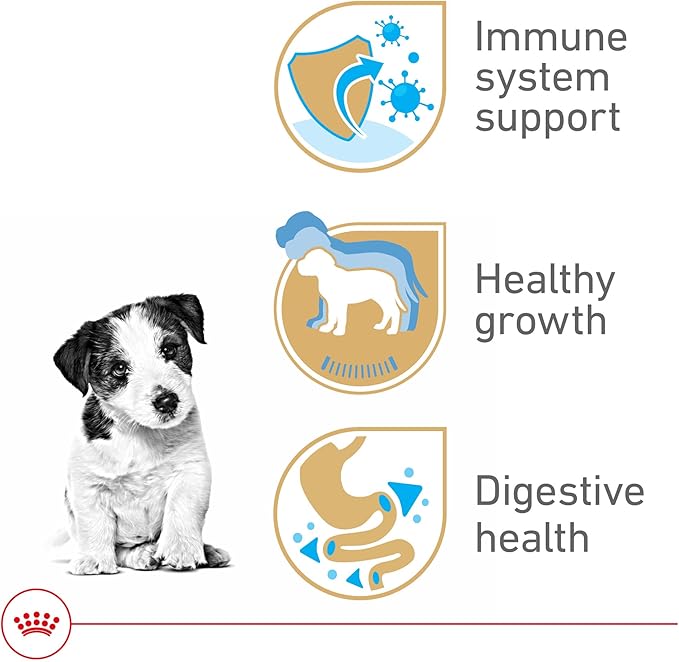 Immune system support

Healthy growth

Digestive health